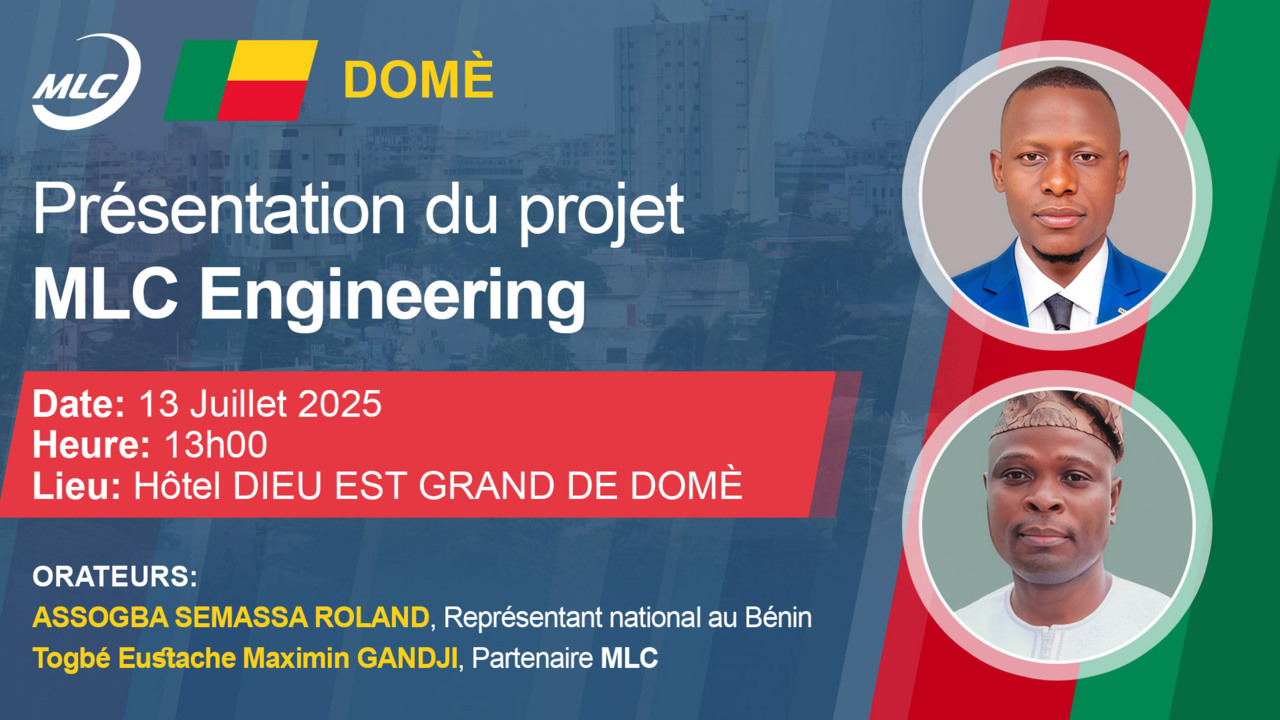 MLC

DOMÈ

Présentation du projet
MLC Engineering

Date: 13 Juillet 2025
Heure: 13h00
Lieu: Hôtel DIEU EST GRAND DE DOMÈ

ORATEURS:
ASSOGBA SEMASSA ROLAND, Représentant national au Bénin
Togbé Eustache Maximin GANDJI, Partenaire MLC